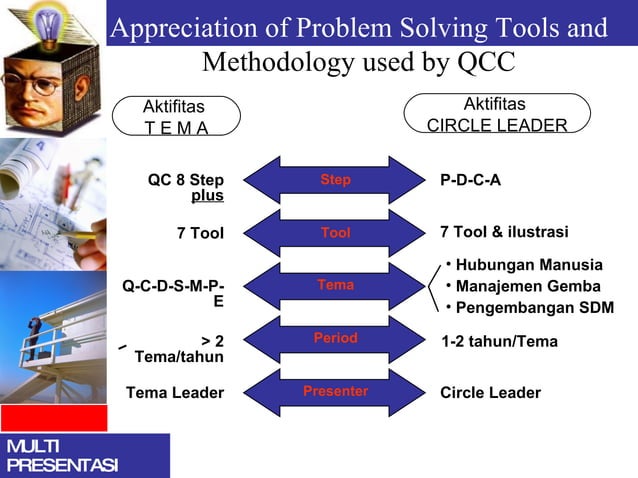 Appreciation of Problem Solving Tools and Methodology used by QCC

Aktifitas
T E M A

Aktifitas
CIRCLE LEADER

QC 8 Step plus

Step

P-D-C-A

7 Tool

Tool

7 Tool & ilustrasi

Q-C-D-S-M-P-E

Tema

• Hubungan Manusia
• Manajemen Gemba
• Pengembangan SDM

> 2 Tema/tahun

Period

1-2 tahun/Tema

Tema Leader

Presenter

Circle Leader

MULTI PRESENTASI